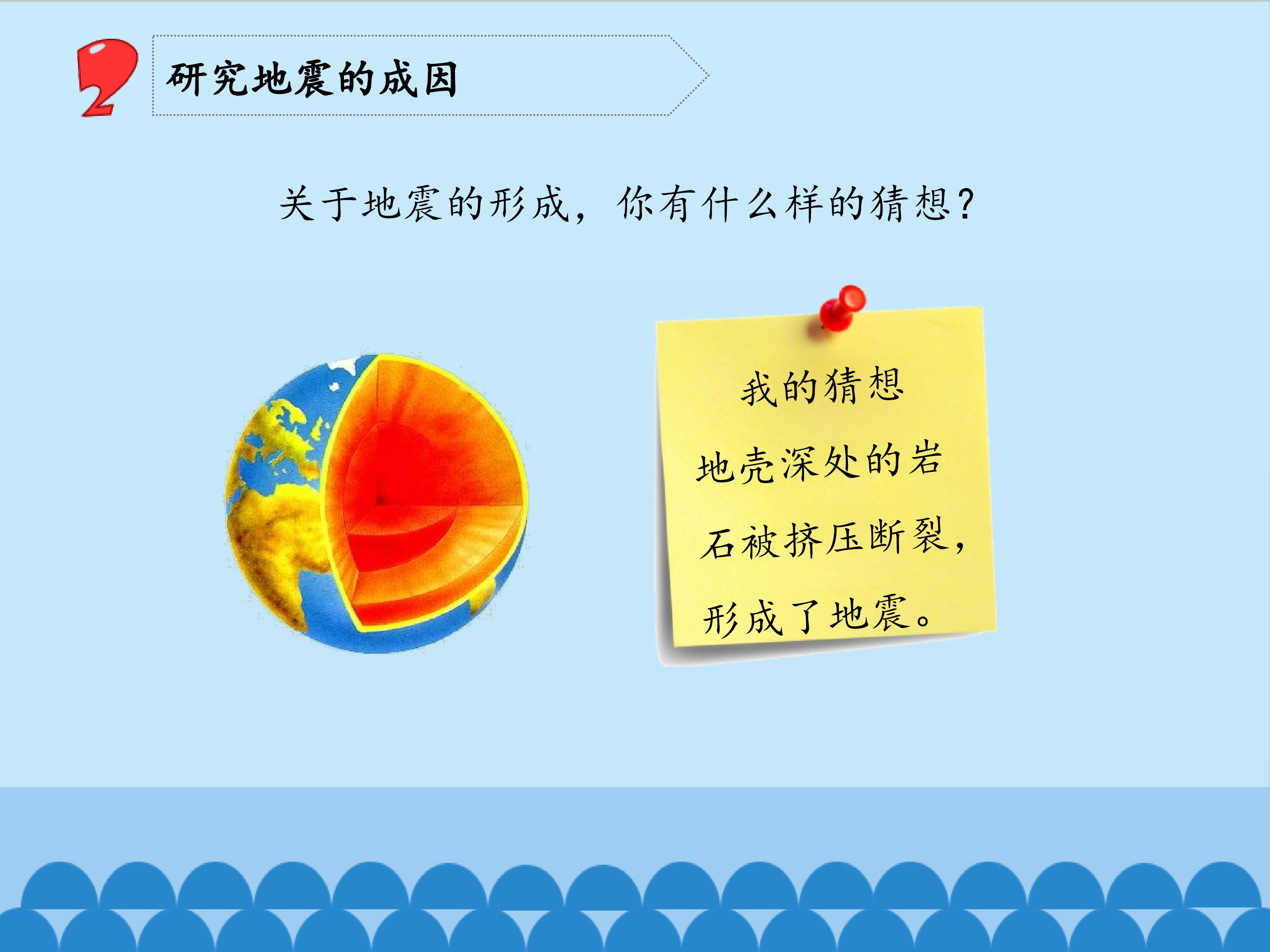 2 研究地震的成因

关于地震的形成，你有什么样的猜想？

我的猜想

地壳深处的岩石被挤压断裂，形成了地震。